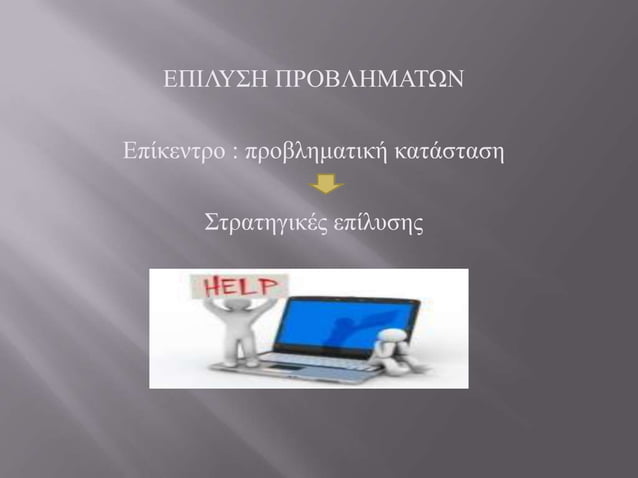 ΕΠΙΛΥΣΗ ΠΡΟΒΛΗΜΑΤΩΝ

Επίκεντρο : προβληματική κατάσταση

Στρατηγικές επίλυσης

HELP